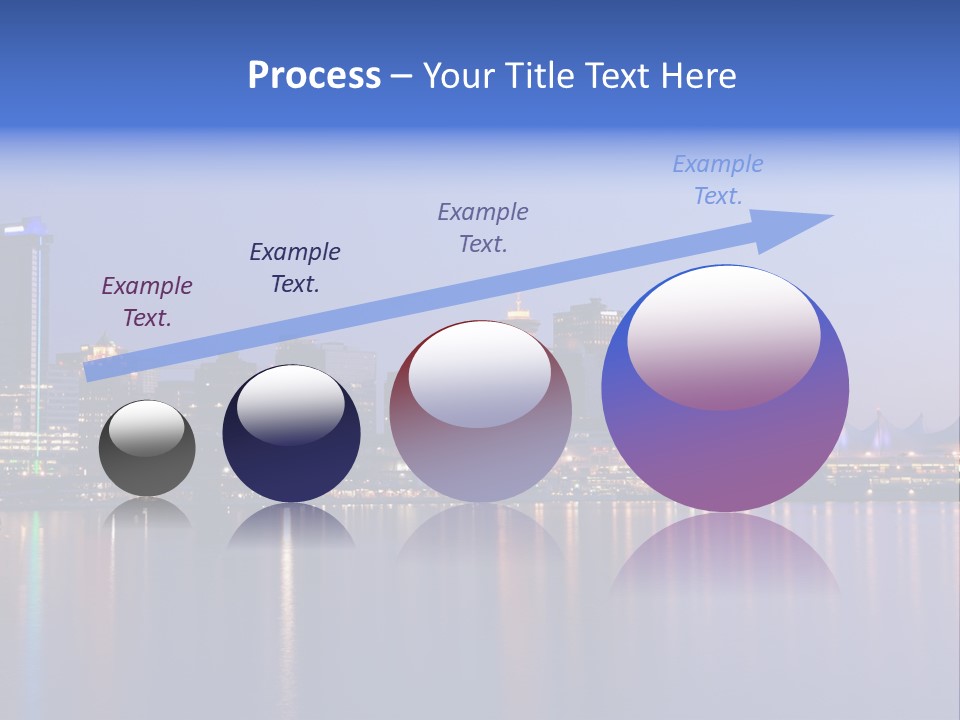 Process – Your Title Text Here

Example Text.

Example Text.

Example Text.

Example Text.